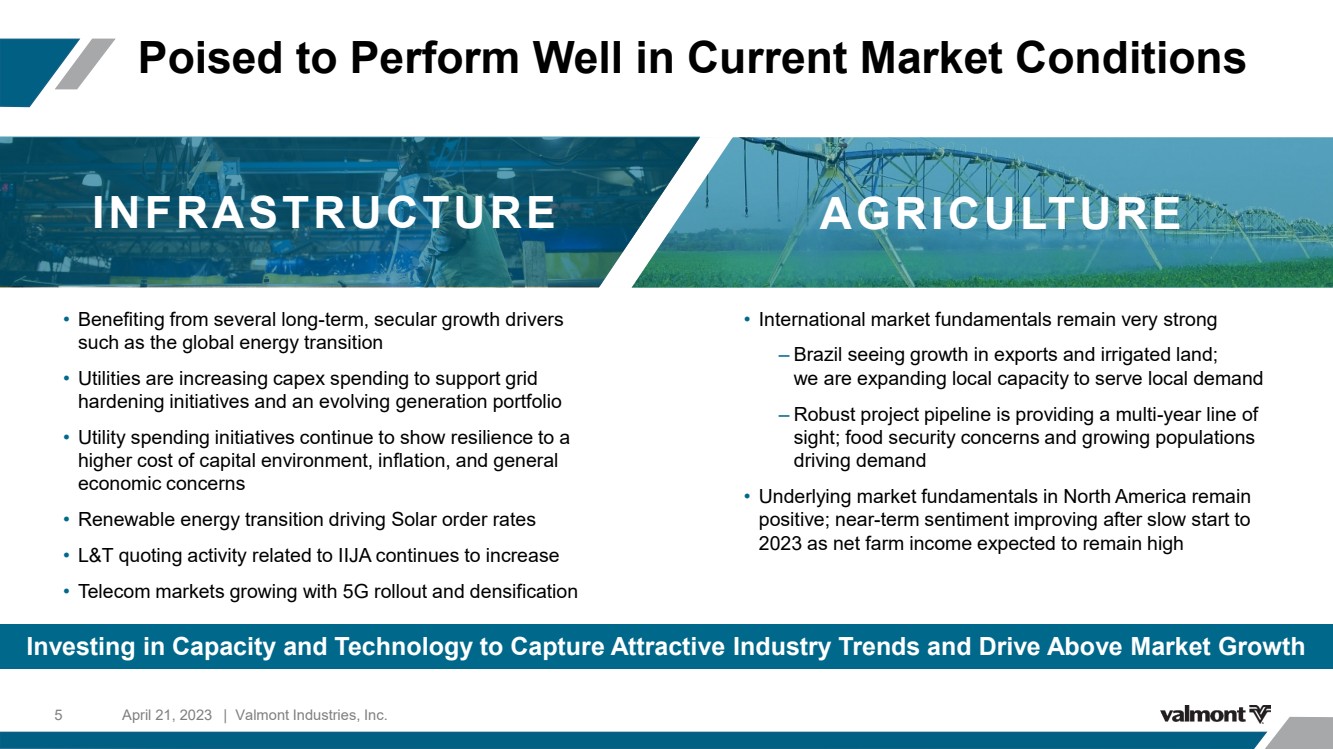 Poised to Perform Well in Current Market Conditions

INFRASTRUCTURE

• Benefiting from several long-term, secular growth drivers such as the global energy transition
• Utilities are increasing capex spending to support grid hardening initiatives and an evolving generation portfolio
• Utility spending initiatives continue to show resilience to a higher cost of capital environment, inflation, and general economic concerns
• Renewable energy transition driving Solar order rates
• L&T quoting activity related to IIJA continues to increase
• Telecom markets growing with 5G rollout and densification

AGRICULTURE

• International market fundamentals remain very strong
– Brazil seeing growth in exports and irrigated land; we are expanding local capacity to serve local demand
– Robust project pipeline is providing a multi-year line of sight; food security concerns and growing populations driving demand
• Underlying market fundamentals in North America remain positive; near-term sentiment improving after slow start to 2023 as net farm income expected to remain high

Investing in Capacity and Technology to Capture Attractive Industry Trends and Drive Above Market Growth

5 April 21, 2023 | Valmont Industries, Inc.

valmont